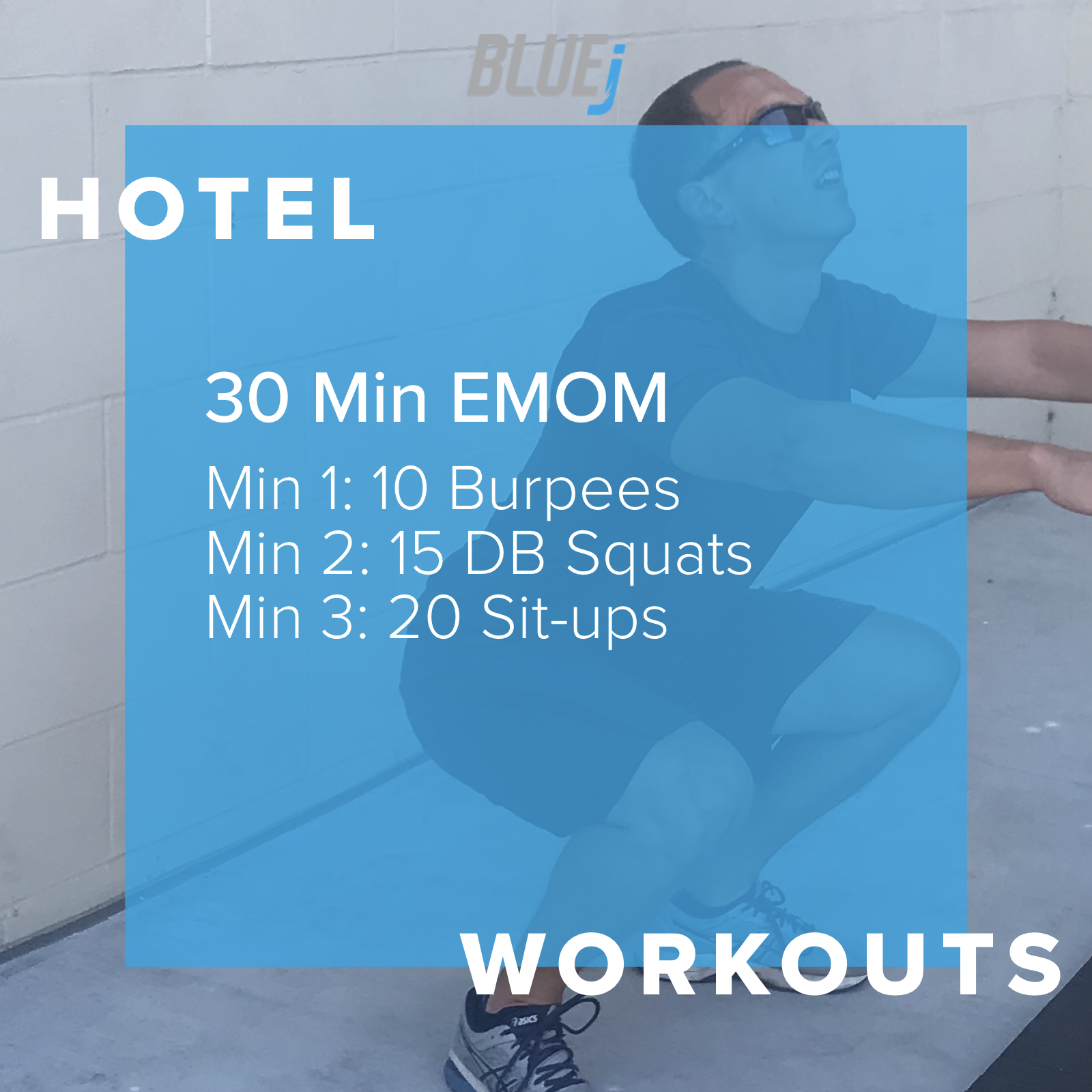 BLUEj

HOTEL

30 Min EMOM

Min 1: 10 Burpees
Min 2: 15 DB Squats
Min 3: 20 Sit-ups

WORKOUTS

asics